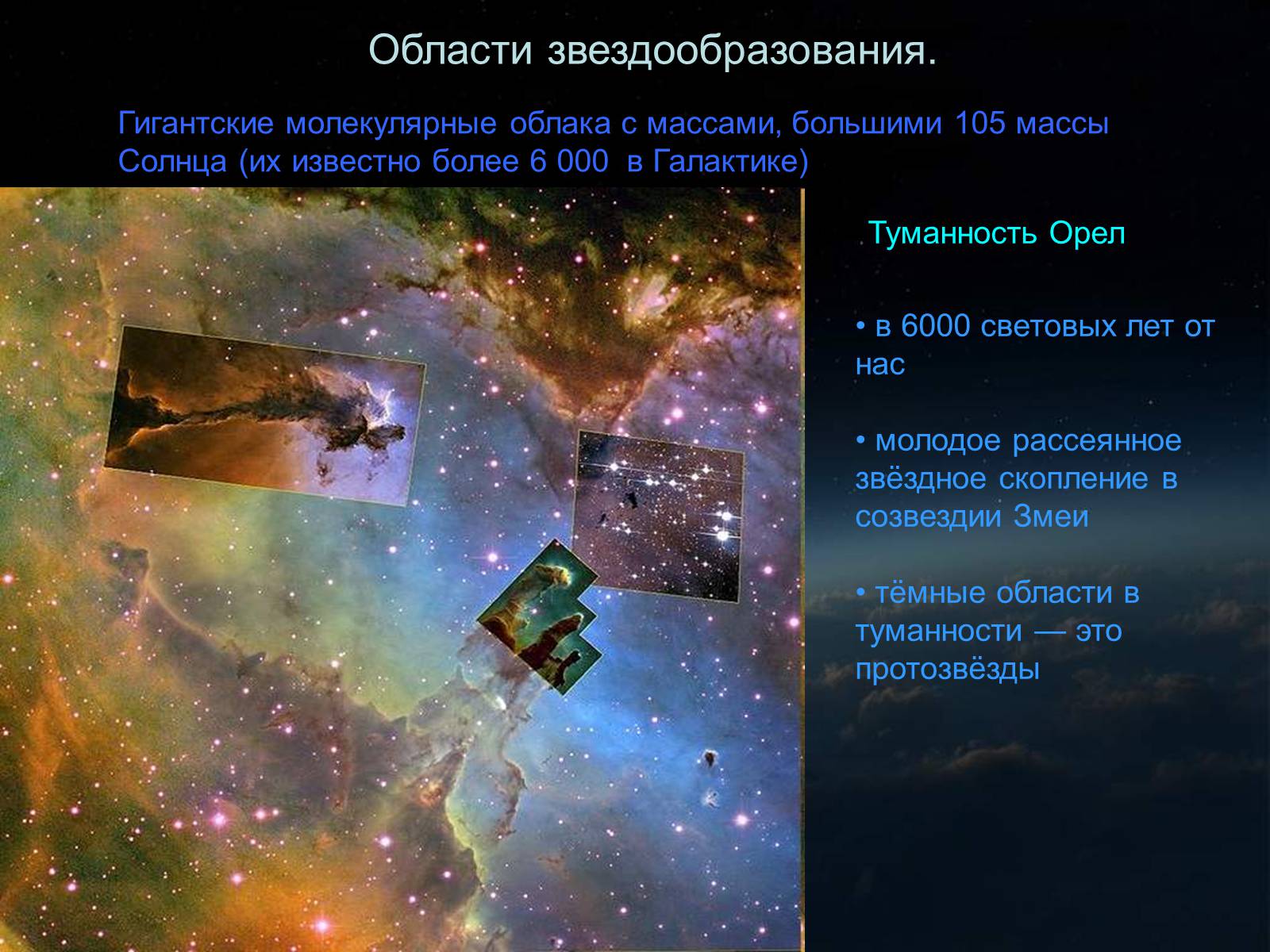 Области звездообразования.

Гигантские молекулярные облака с массами, большими 105 массы Солнца (их известно более 6 000  в Галактике)

Туманность Орел

• в 6000 световых лет от нас

• молодое рассеянное звёздное скопление в созвездии Змеи

• тёмные области в туманности — это протозвёзды